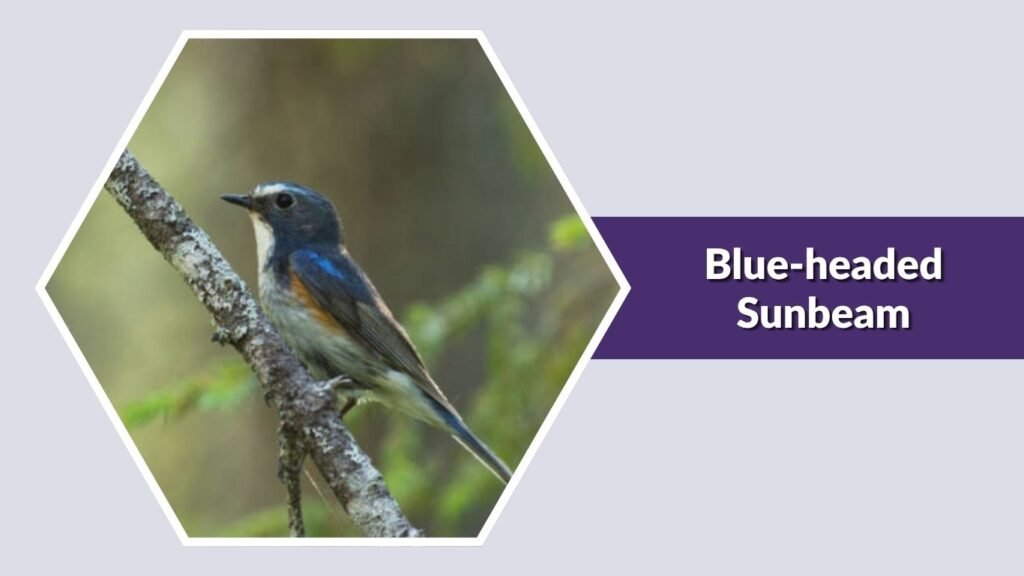 Blue-headed Sunbeam